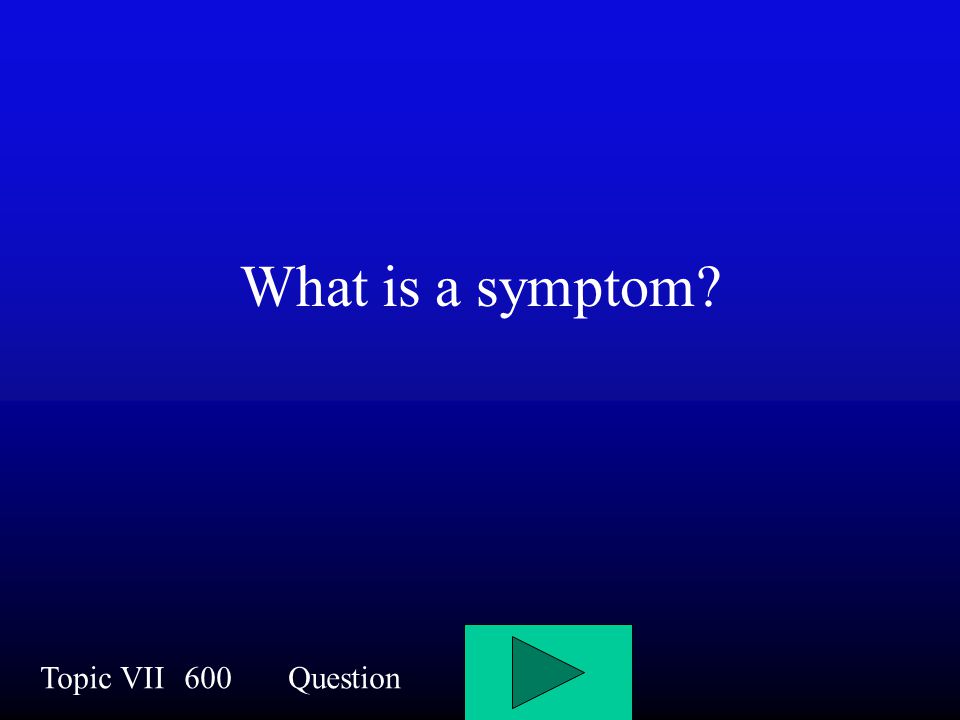 What is a symptom?

Topic VII 600 Question